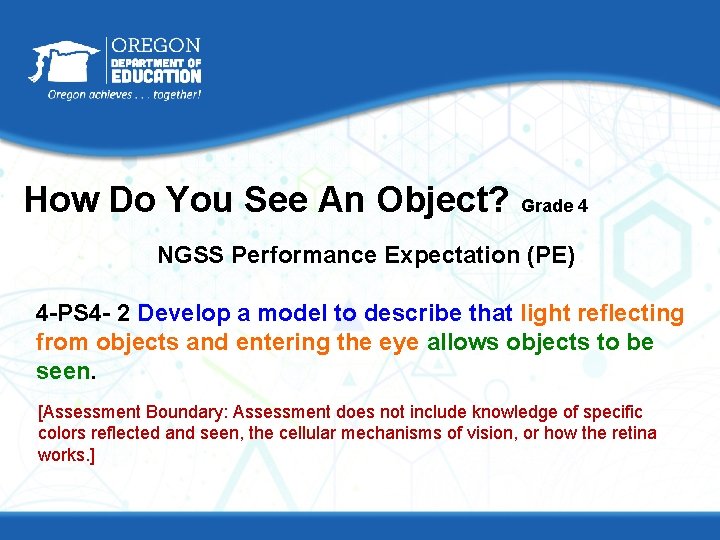 OREGON
DEPARTMENT OF
EDUCATION
Oregon achieves . . . together!

How Do You See An Object? Grade 4

NGSS Performance Expectation (PE)

4-PS4- 2 Develop a model to describe that light reflecting from objects and entering the eye allows objects to be seen.

[Assessment Boundary: Assessment does not include knowledge of specific colors reflected and seen, the cellular mechanisms of vision, or how the retina works.]